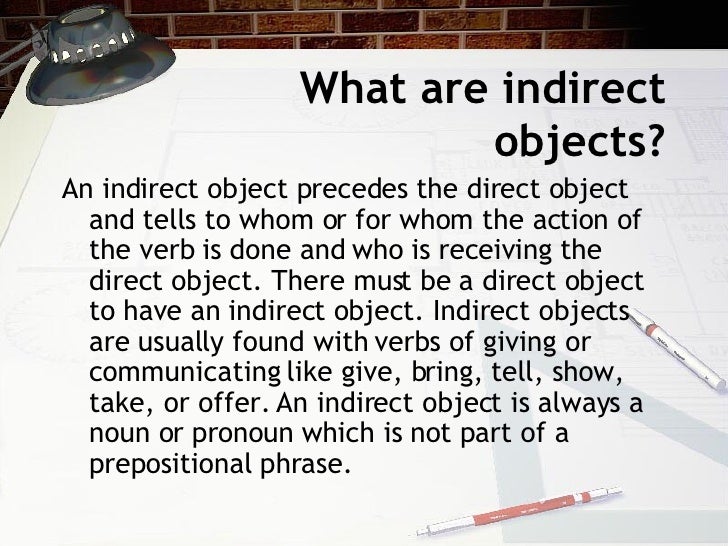 What are indirect objects?

An indirect object precedes the direct object and tells to whom or for whom the action of the verb is done and who is receiving the direct object. There must be a direct object to have an indirect object. Indirect objects are usually found with verbs of giving or communicating like give, bring, tell, show, take, or offer. An indirect object is always a noun or pronoun which is not part of a prepositional phrase.